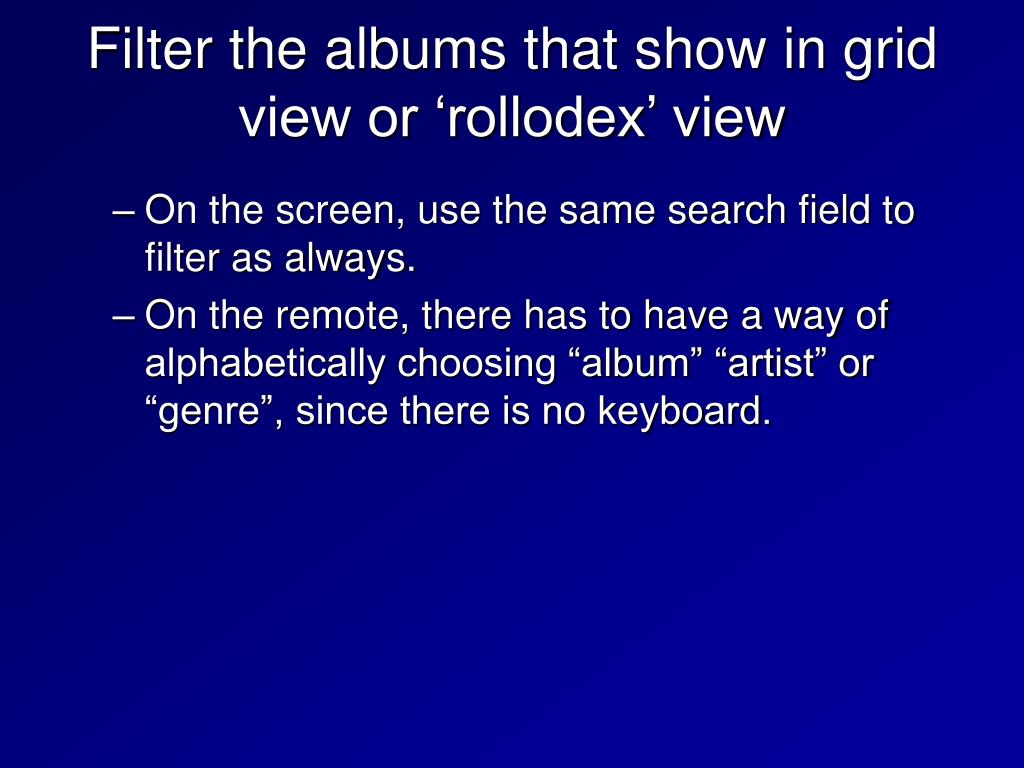 Filter the albums that show in grid view or ‘rollodex’ view

– On the screen, use the same search field to filter as always.

– On the remote, there has to have a way of alphabetically choosing “album” “artist” or “genre”, since there is no keyboard.